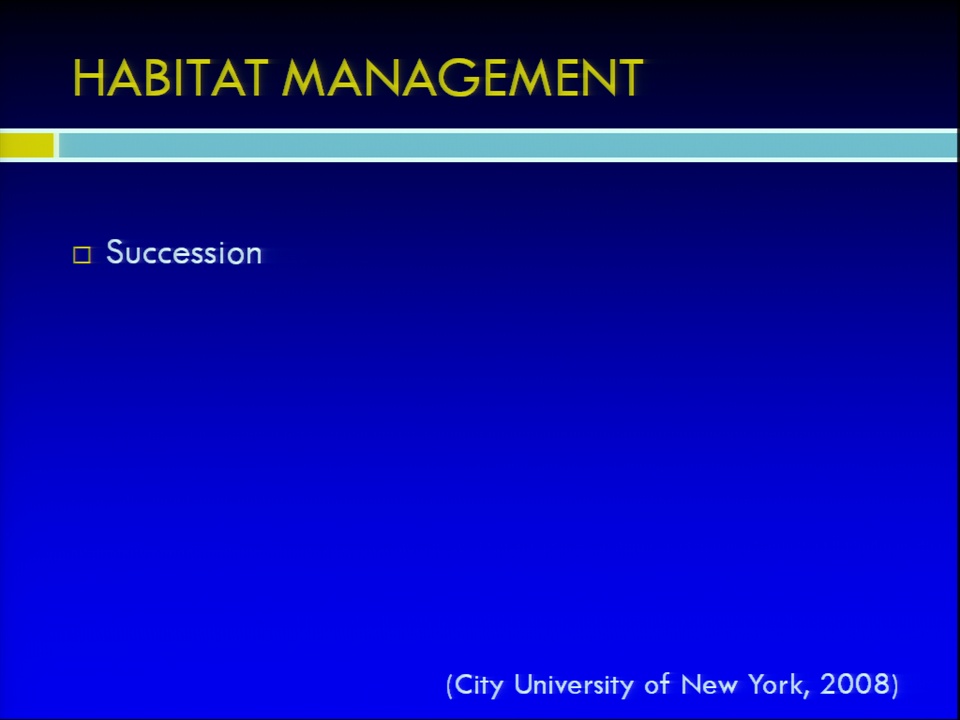 HABITAT MANAGEMENT

□ Succession

(City University of New York, 2008)